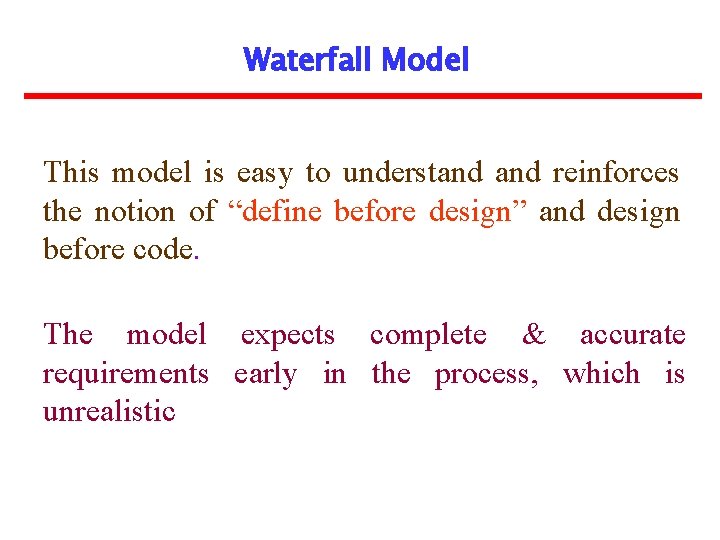 Waterfall Model

This model is easy to understand and reinforces the notion of “define before design” and design before code.

The model expects complete & accurate requirements early in the process, which is unrealistic